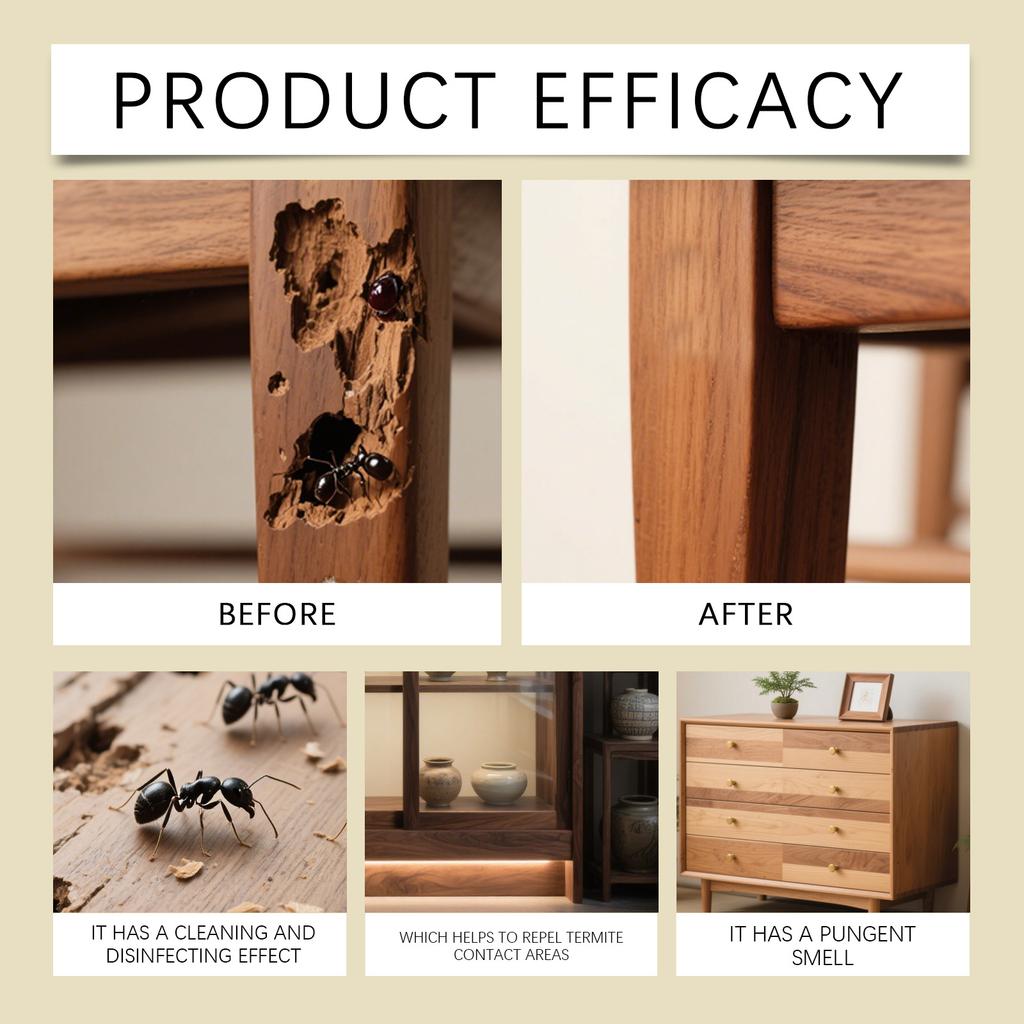 PRODUCT EFFICACY

BEFORE

AFTER

IT HAS A CLEANING AND DISINFECTING EFFECT

WHICH HELPS TO REPEL TERMITE CONTACT AREAS

IT HAS A PUNGENT SMELL